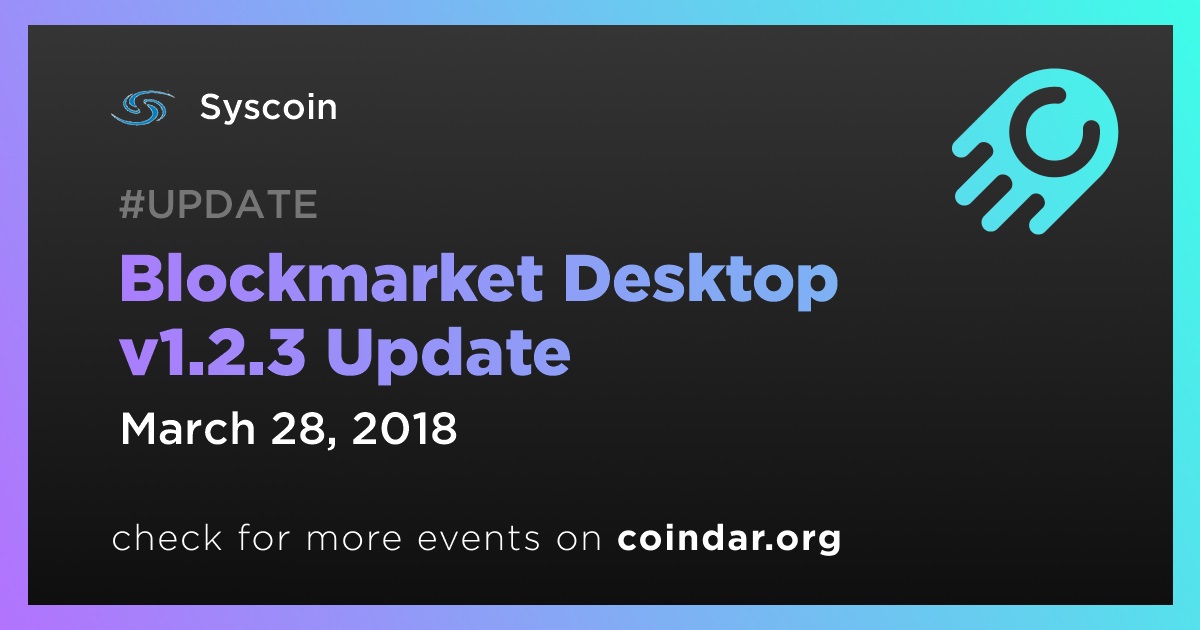 Syscoin

#UPDATE

Blockmarket Desktop v1.2.3 Update

March 28, 2018

check for more events on coindar.org